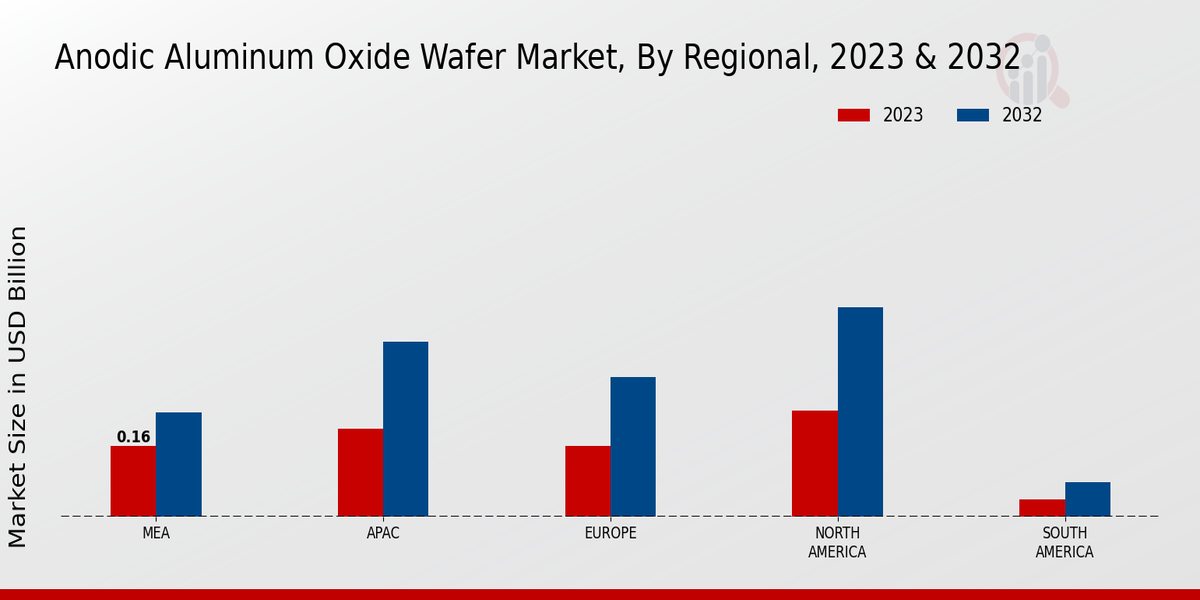 Anodic Aluminum Oxide Wafer Market, By Regional, 2023 & 2032

2023
2032

Market Size in USD Billion

0.16

MEA
APAC
EUROPE
NORTH AMERICA
SOUTH AMERICA